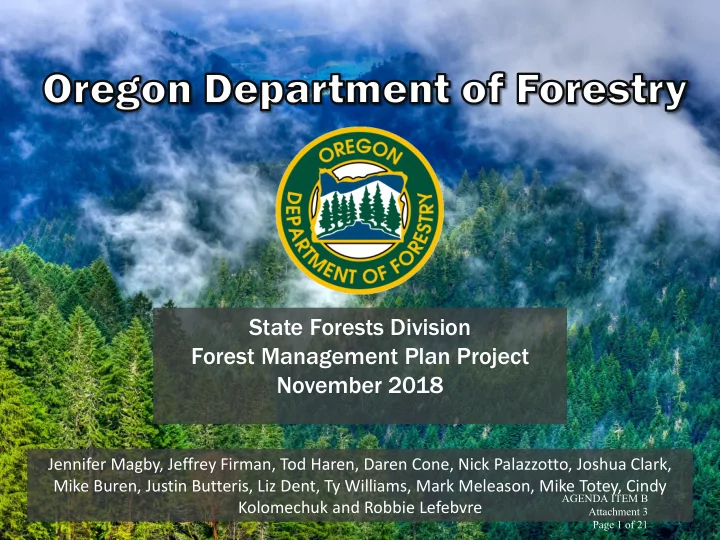 Oregon Department of Forestry

OREGON DEPARTMENT OF FORESTRY

State Forests Division
Forest Management Plan Project
November 2018

Jennifer Magby, Jeffrey Firman, Tod Haren, Daren Cone, Nick Palazzotto, Joshua Clark, Mike Buren, Justin Butteris, Liz Dent, Ty Williams, Mark Meleason, Mike Totey, Cindy Kolomechuk and Robbie Lefebvre

AGENDA ITEM B
Attachment 3
Page 1 of 21